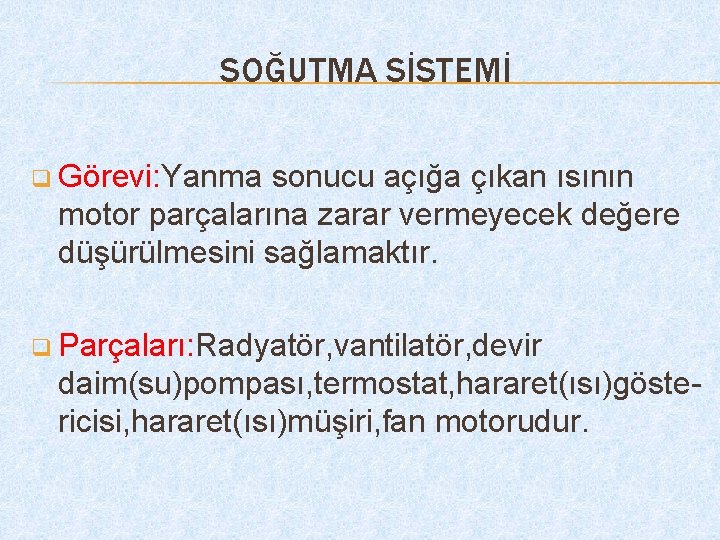 SOĞUTMA SİSTEMİ

Görevi:Yanma sonucu açığa çıkan ısının motor parçalarına zarar vermeyecek değere düşürülmesini sağlamaktır.

Parçaları:Radyatör,vantilatör,devir daim(su)pompası,termostat,hararet(ısı)göstericisi,hararet(ısı)müşiri,fan motorudur.